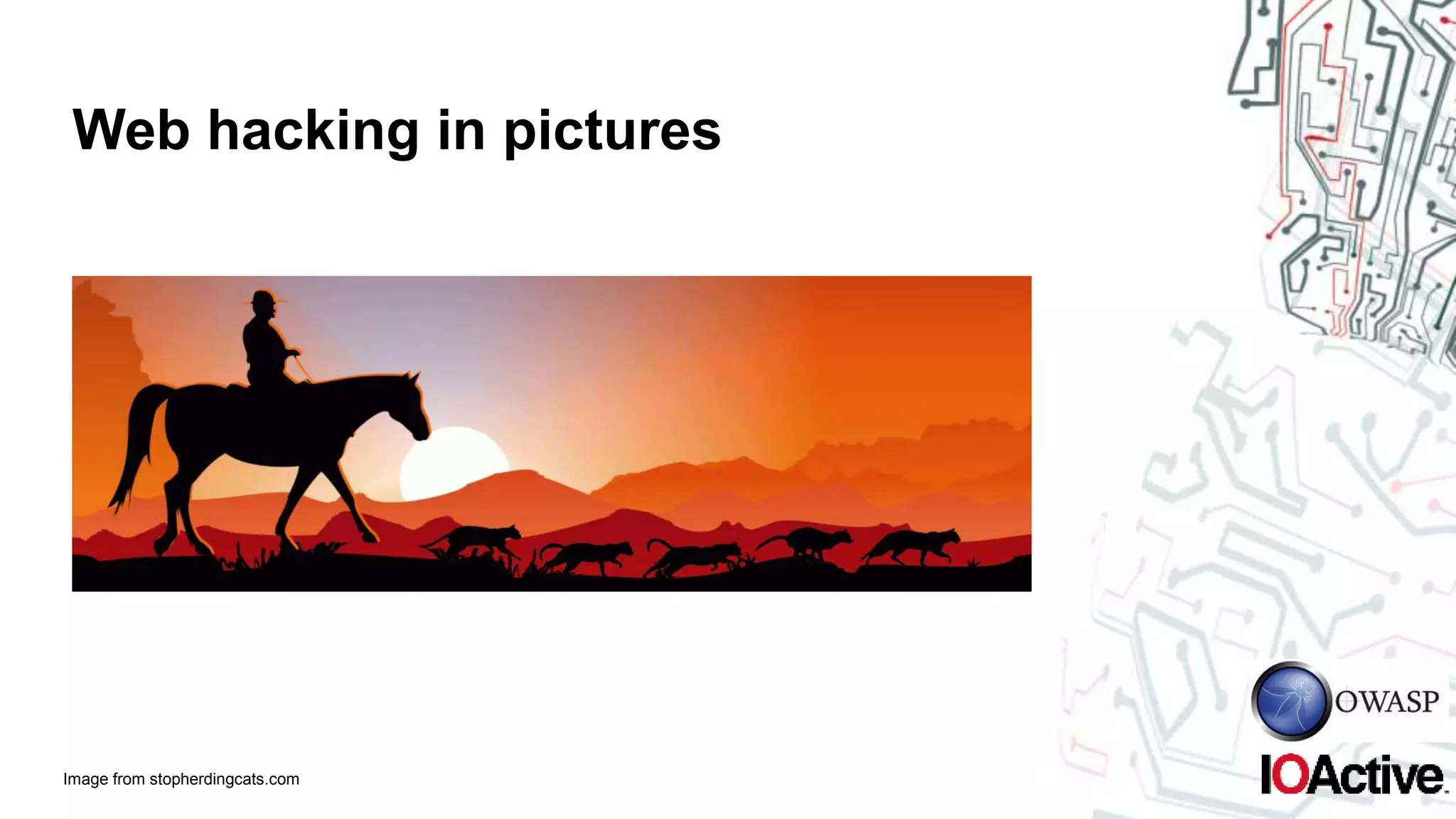 Web hacking in pictures

Image from stopherdingcats.com

OWASP

IOActive